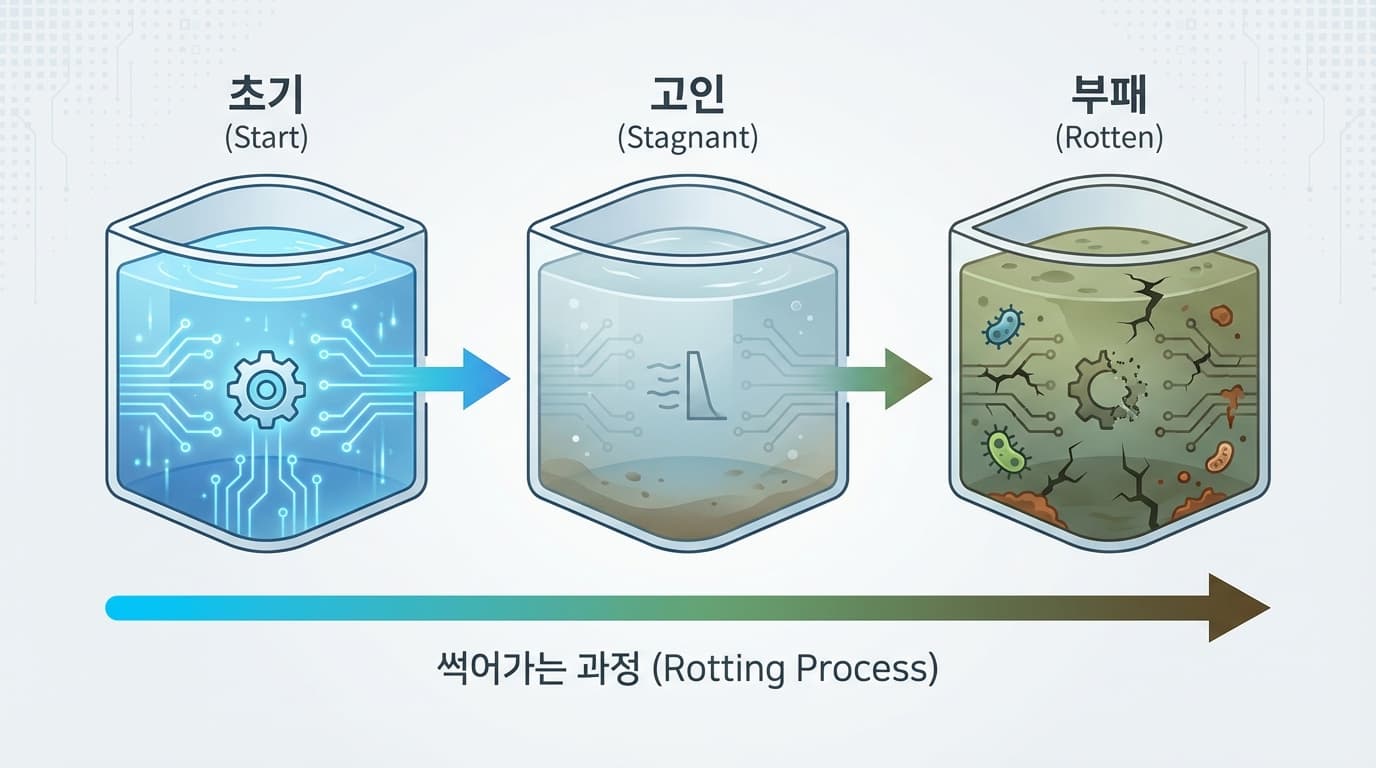 초기
(Start)

고인
(Stagnant)

부패
(Rotten)

썩어가는 과정 (Rotting Process)